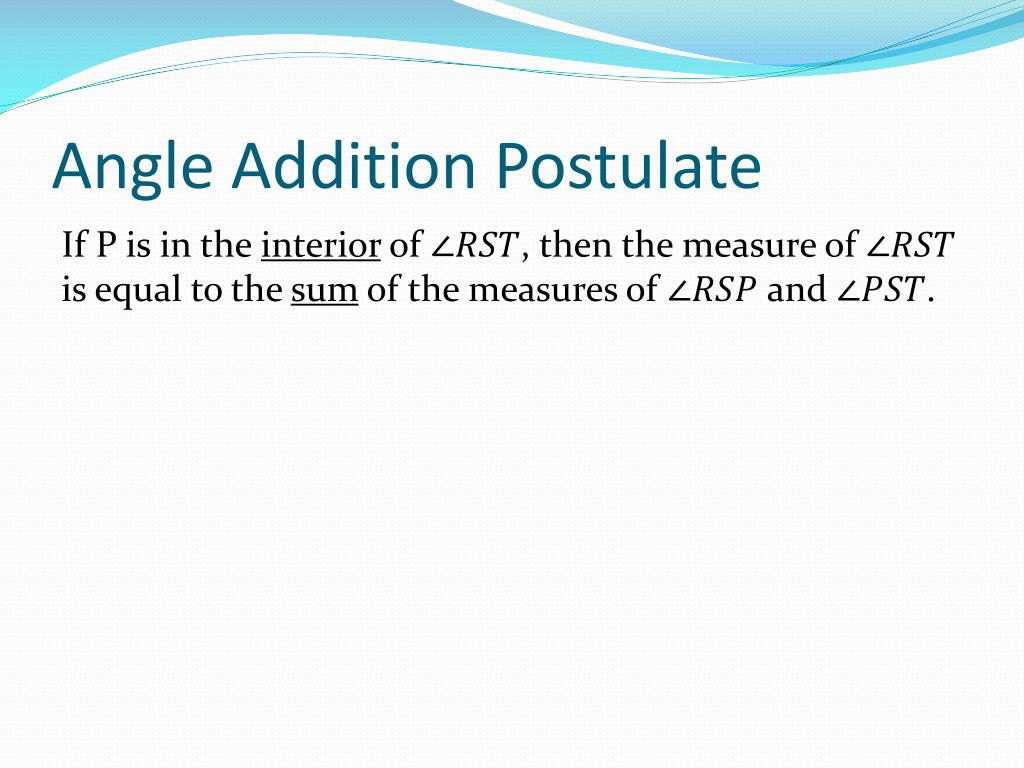 Angle Addition Postulate

If P is in the interior of $\angle RST$, then the measure of $\angle RST$ is equal to the sum of the measures of $\angle RSP$ and $\angle PST$.